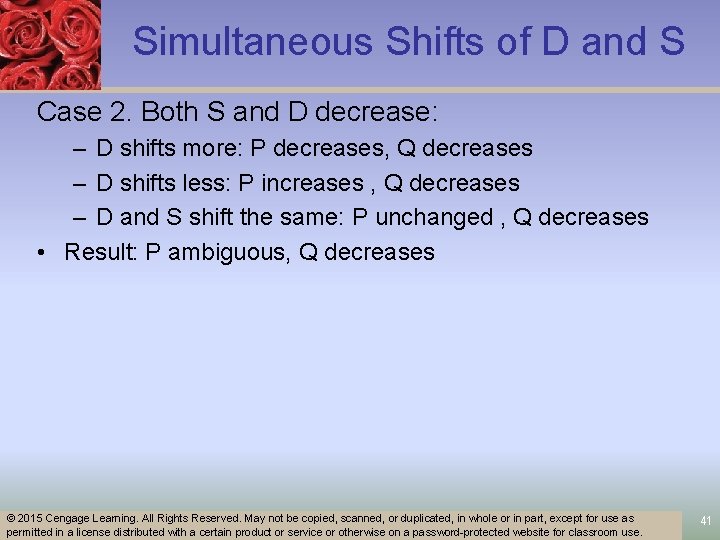 Simultaneous Shifts of D and S

Case 2. Both S and D decrease:

– D shifts more: P decreases, Q decreases
– D shifts less: P increases , Q decreases
– D and S shift the same: P unchanged , Q decreases

• Result: P ambiguous, Q decreases

© 2015 Cengage Learning. All Rights Reserved. May not be copied, scanned, or duplicated, in whole or in part, except for use as permitted in a license distributed with a certain product or service or otherwise on a password-protected website for classroom use.

41